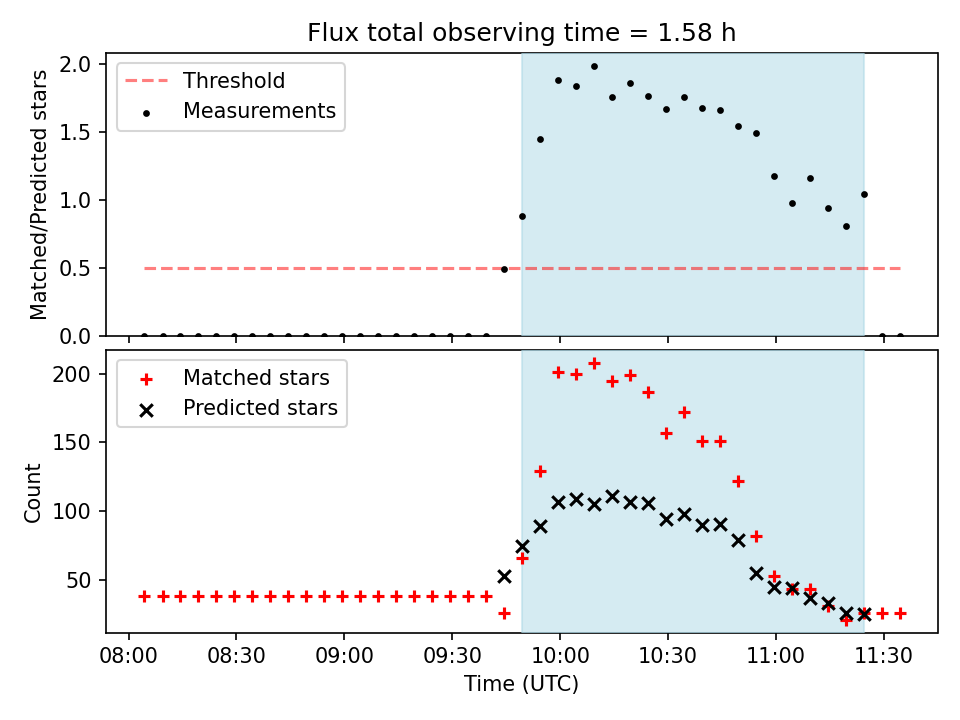 Flux total observing time = 1.58 h

Threshold
Measurements

Matched/Predicted stars

2.0
1.5
1.0
0.5
0.0

Matched stars
Predicted stars

Count

200
150
100
50

08:00
08:30
09:00
09:30
10:00
10:30
11:00
11:30

Time (UTC)